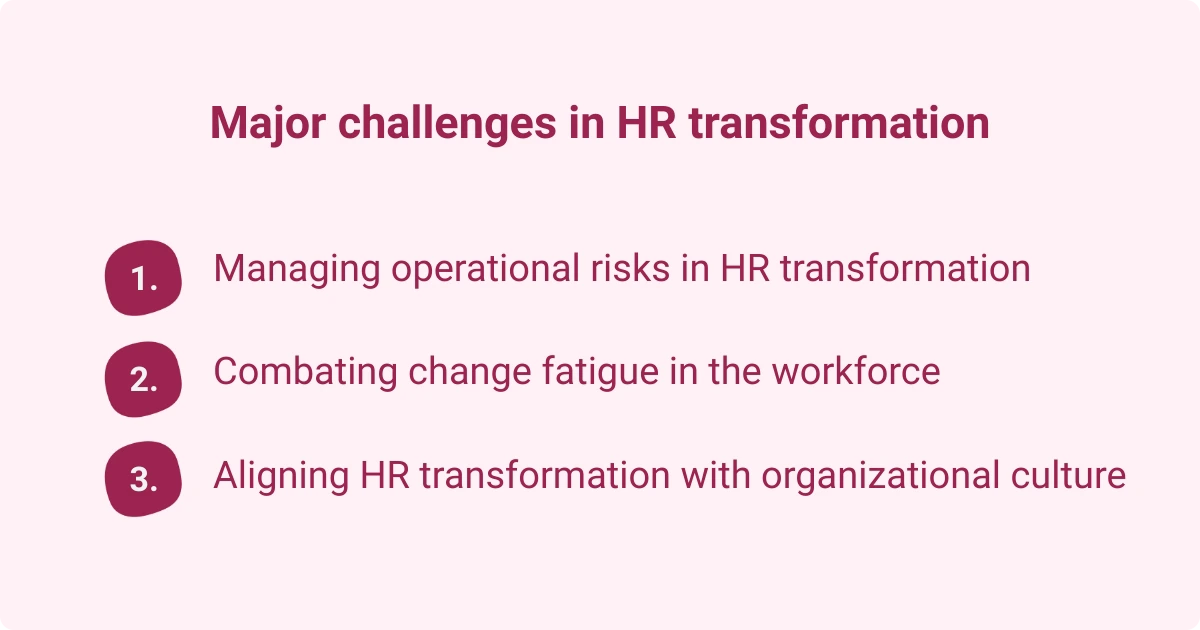 Major challenges in HR transformation

1. Managing operational risks in HR transformation

2. Combating change fatigue in the workforce

3. Aligning HR transformation with organizational culture